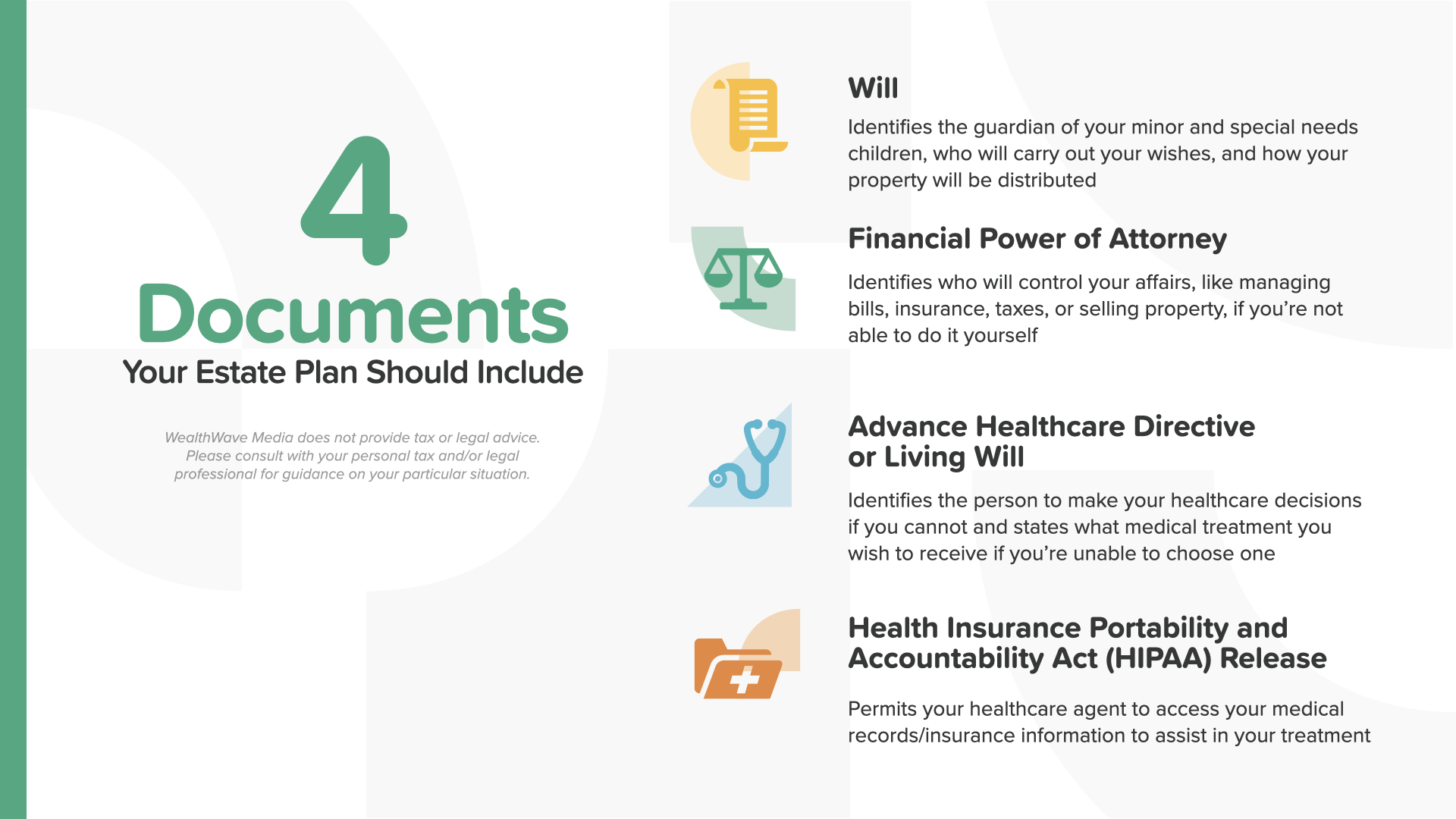 4 Documents
Your Estate Plan Should Include

WealthWave Media does not provide tax or legal advice. Please consult with your personal tax and/or legal professional for guidance on your particular situation.

Will

Identifies the guardian of your minor and special needs children, who will carry out your wishes, and how your property will be distributed

Financial Power of Attorney

Identifies who will control your affairs, like managing bills, insurance, taxes, or selling property, if you're not able to do it yourself

Advance Healthcare Directive or Living Will

Identifies the person to make your healthcare decisions if you cannot and states what medical treatment you wish to receive if you're unable to choose one

Health Insurance Portability and Accountability Act (HIPAA) Release

Permits your healthcare agent to access your medical records/insurance information to assist in your treatment